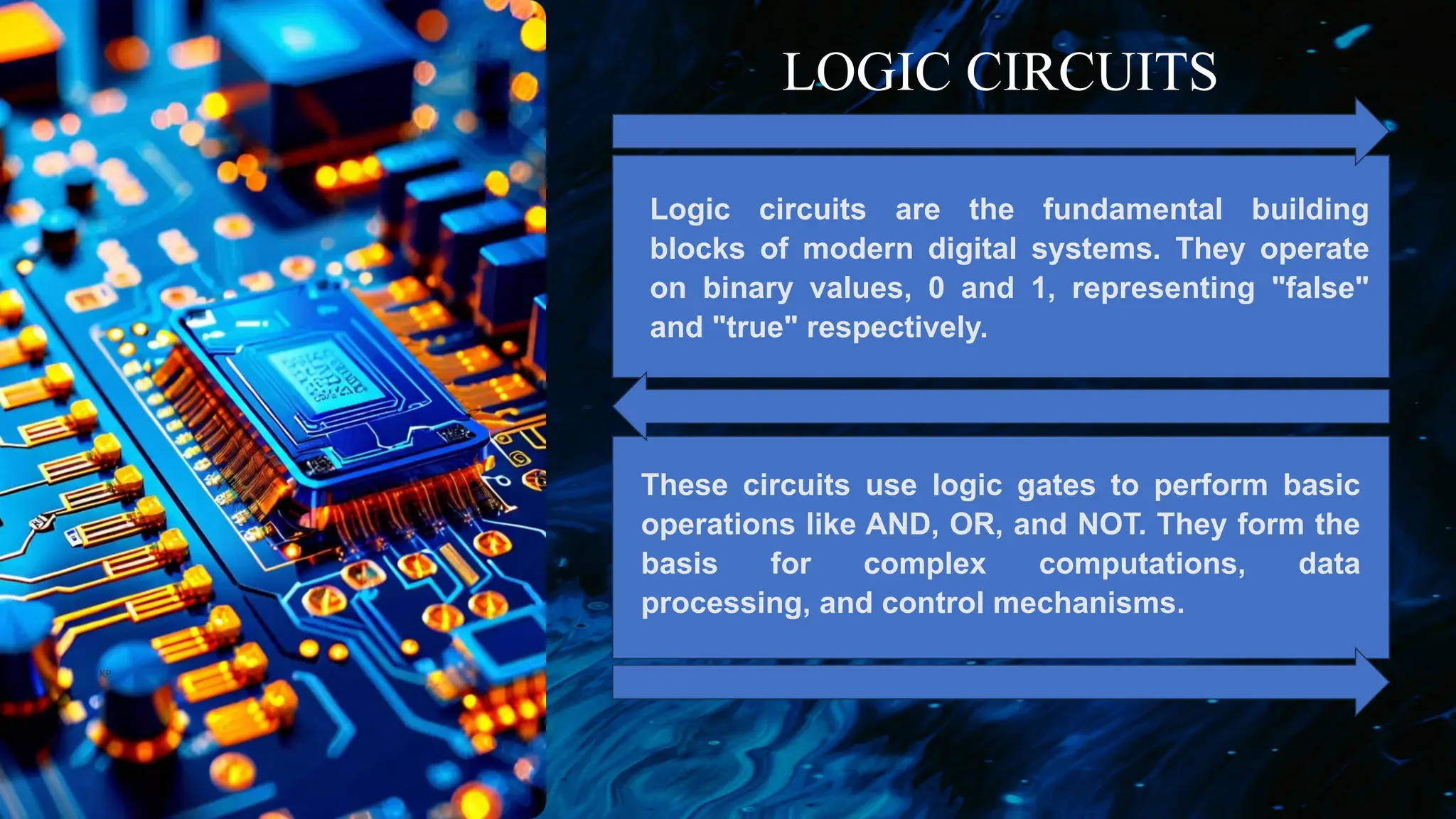 LOGIC CIRCUITS

Logic circuits are the fundamental building blocks of modern digital systems. They operate on binary values, 0 and 1, representing "false" and "true" respectively.

These circuits use logic gates to perform basic operations like AND, OR, and NOT. They form the basis for complex computations, data processing, and control mechanisms.